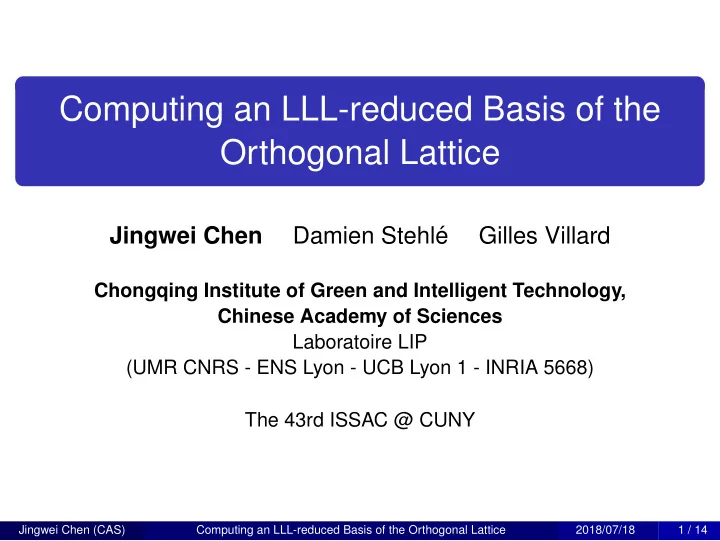 Computing an LLL-reduced Basis of the Orthogonal Lattice

Jingwei Chen Damien Stehlé Gilles Villard

Chongqing Institute of Green and Intelligent Technology, Chinese Academy of Sciences
Laboratoire LIP
(UMR CNRS - ENS Lyon - UCB Lyon 1 - INRIA 5668)

The 43rd ISSAC @ CUNY

Jingwei Chen (CAS) Computing an LLL-reduced Basis of the Orthogonal Lattice 2018/07/18 1 / 14